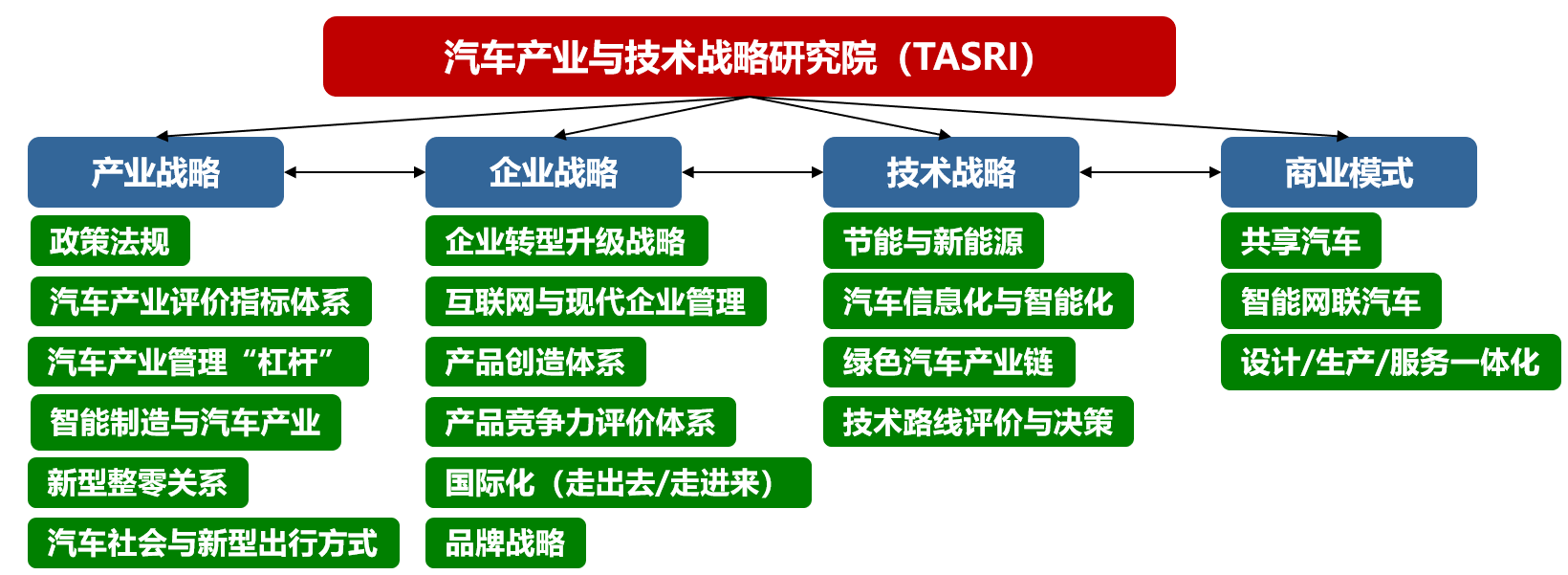 汽车产业与技术战略研究院（TASRI）

产业战略

政策法规

汽车产业评价指标体系

汽车产业管理“杠杆”

智能制造与汽车产业

新型整零关系

汽车社会与新型出行方式

企业战略

企业转型升级战略

互联网与现代企业管理

产品创造体系

产品竞争力评价体系

国际化（走出去/走进来）

品牌战略

技术战略

节能与新能源

汽车信息化与智能化

绿色汽车产业链

技术路线评价与决策

商业模式

共享汽车

智能网联汽车

设计/生产/服务一体化